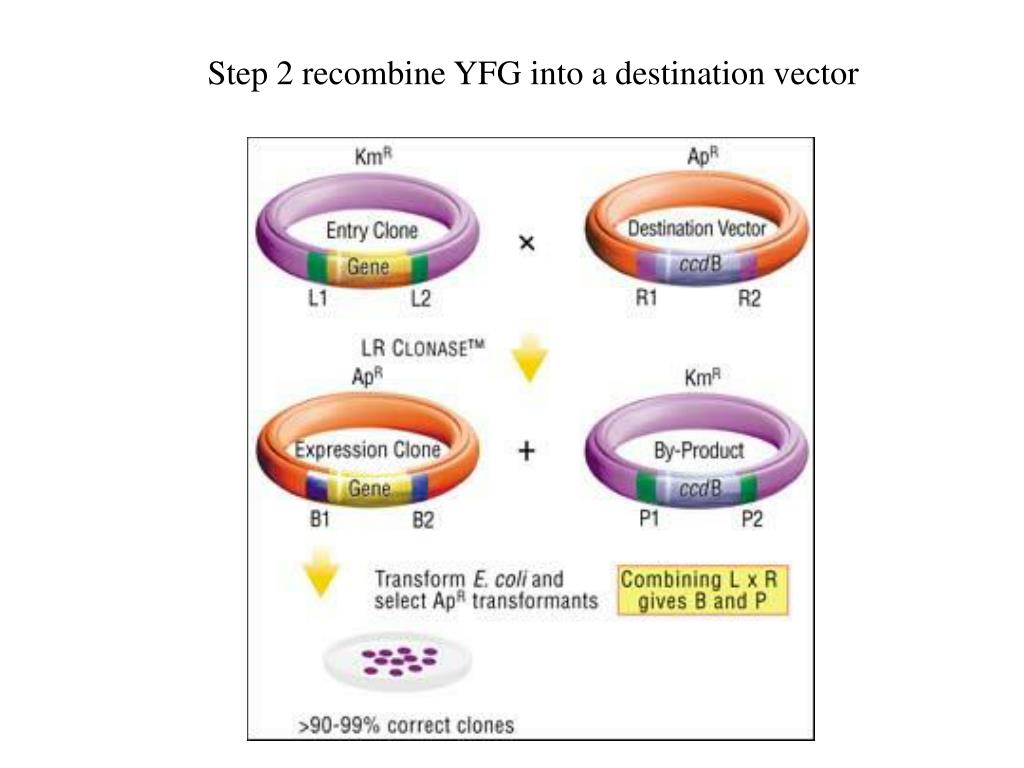 Step 2 recombine YFG into a destination vector

Km$^R$

Entry Clone

Gene

L1

L2

×

Ap$^R$

Destination Vector

ccdB

R1

R2

LR CLONASE™

Ap$^R$

Expression Clone

Gene

B1

B2

+

Km$^R$

By-Product

ccdB

P1

P2

Transform E. coli and select Ap$^R$ transformants

Combining L x R gives B and P

>90-99% correct clones